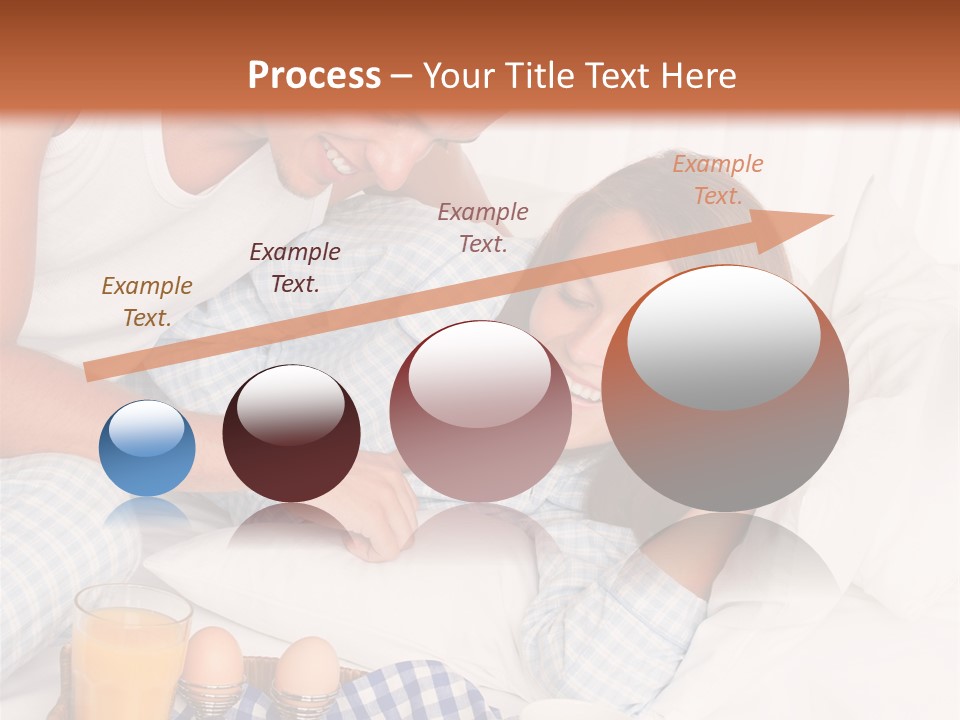 Process – Your Title Text Here

Example Text.

Example Text.

Example Text.

Example Text.